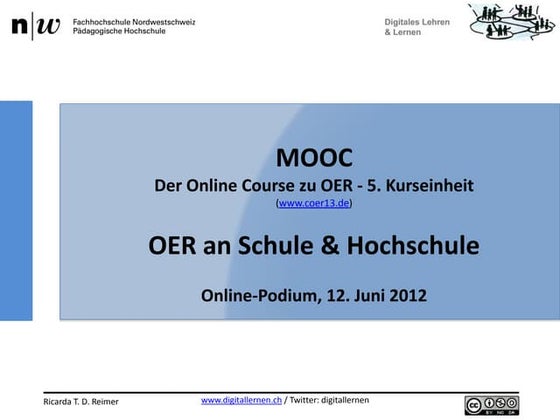 n|w Fachhochschule Nordwestschweiz
Pädagogische Hochschule

Digitales Lehren
& Lernen

MOOC
Der Online Course zu OER - 5. Kurseinheit
(www.coer13.de)

OER an Schule & Hochschule

Online-Podium, 12. Juni 2012

Ricarda T. D. Reimer

www.digitallernen.ch / Twitter: digitallernen

cc BY NC SA